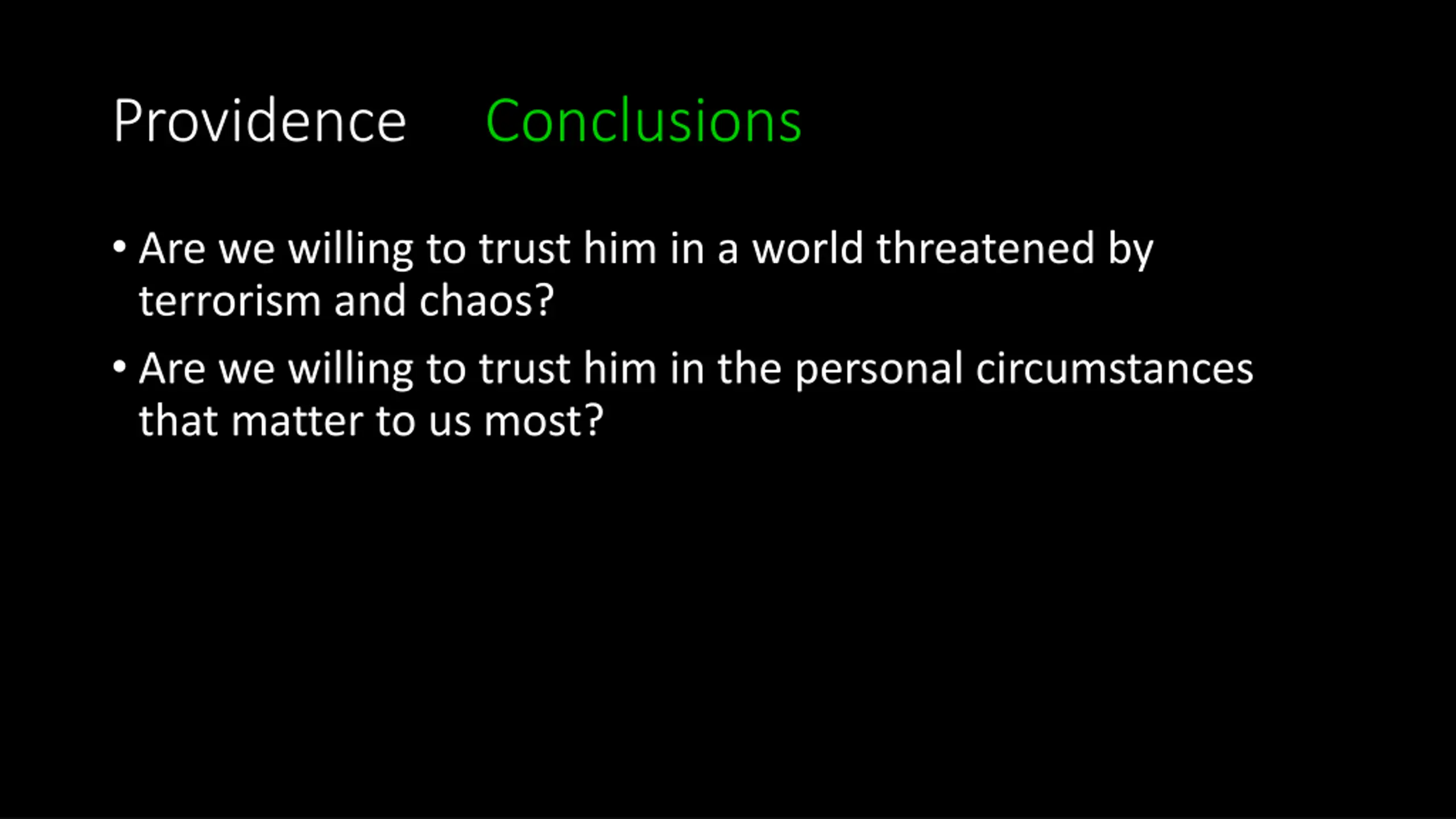 Providence Conclusions

• Are we willing to trust him in a world threatened by terrorism and chaos?

• Are we willing to trust him in the personal circumstances that matter to us most?